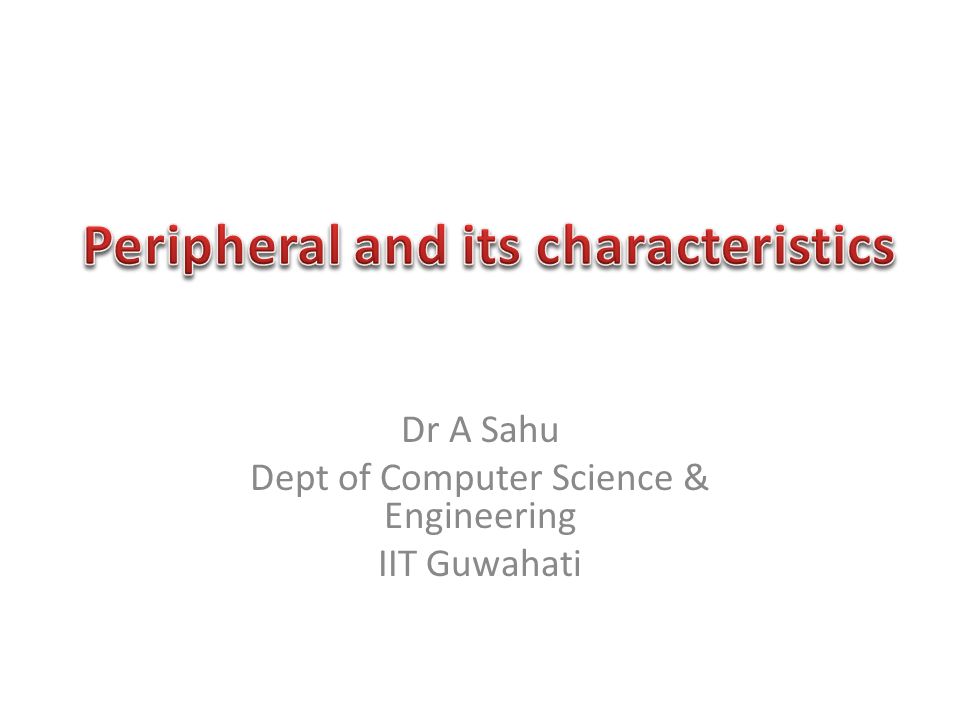 Peripheral and its characteristics

Dr A Sahu
Dept of Computer Science & Engineering
IIT Guwahati